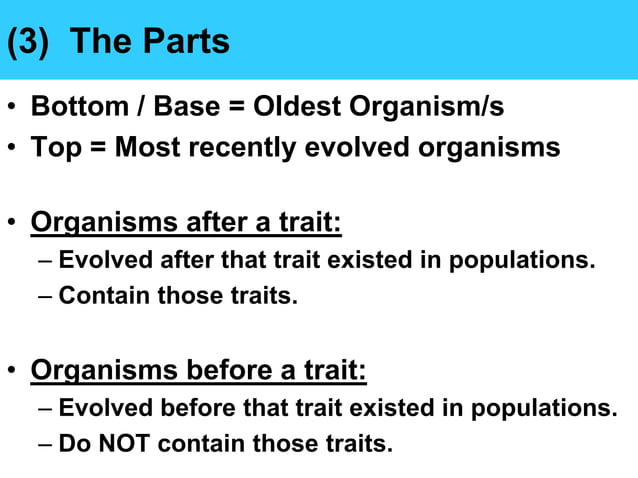 (3) The Parts

• Bottom / Base = Oldest Organism/s
• Top = Most recently evolved organisms

• Organisms after a trait:
– Evolved after that trait existed in populations.
– Contain those traits.

• Organisms before a trait:
– Evolved before that trait existed in populations.
– Do NOT contain those traits.